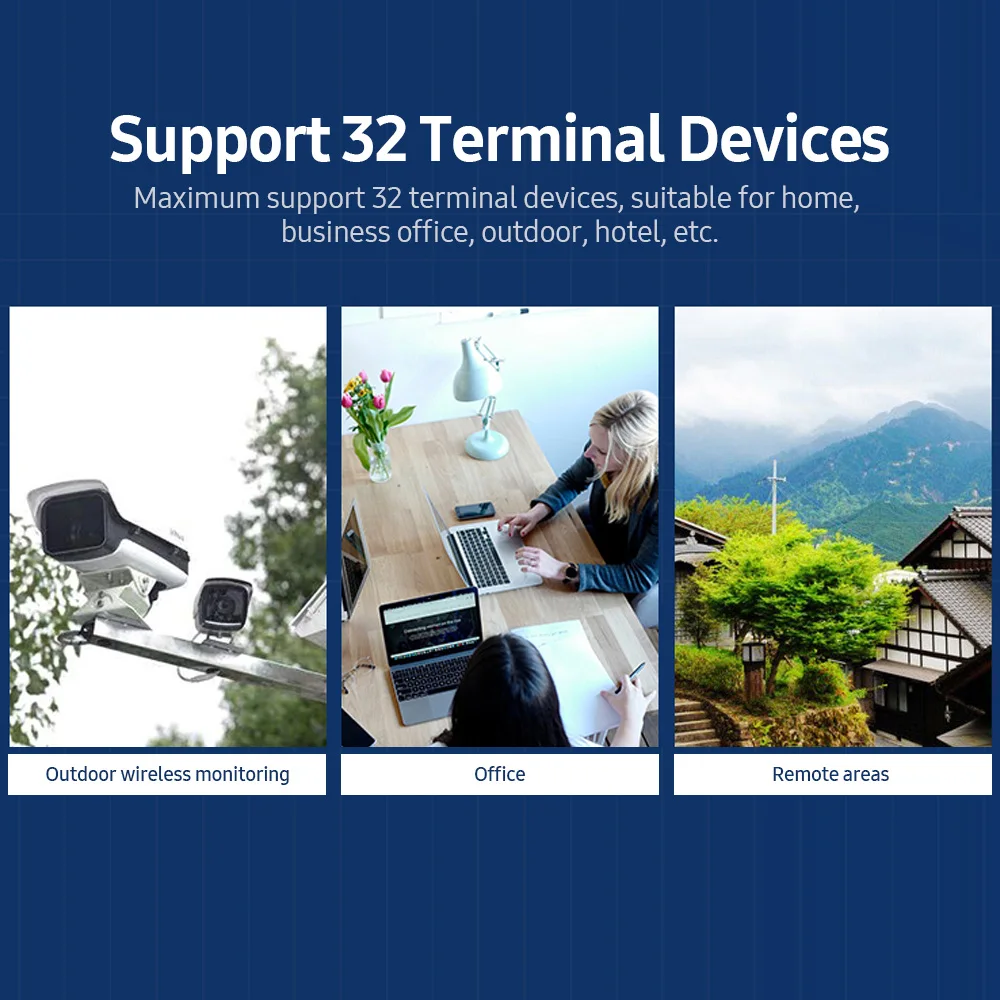 Support 32 Terminal Devices

Maximum support 32 terminal devices, suitable for home, business office, outdoor, hotel, etc.

Outdoor wireless monitoring

Office

Remote areas